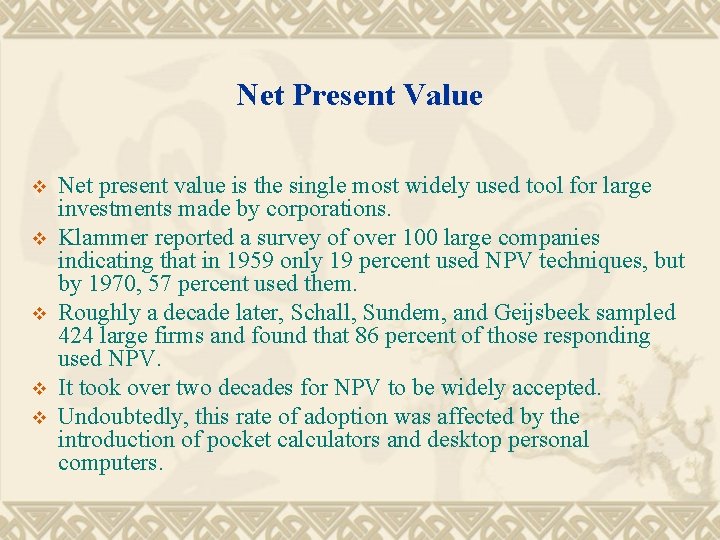 Net Present Value

❖ Net present value is the single most widely used tool for large investments made by corporations.
❖ Klammer reported a survey of over 100 large companies indicating that in 1959 only 19 percent used NPV techniques, but by 1970, 57 percent used them.
❖ Roughly a decade later, Schall, Sundem, and Geijsbeek sampled 424 large firms and found that 86 percent of those responding used NPV.
❖ It took over two decades for NPV to be widely accepted.
❖ Undoubtedly, this rate of adoption was affected by the introduction of pocket calculators and desktop personal computers.